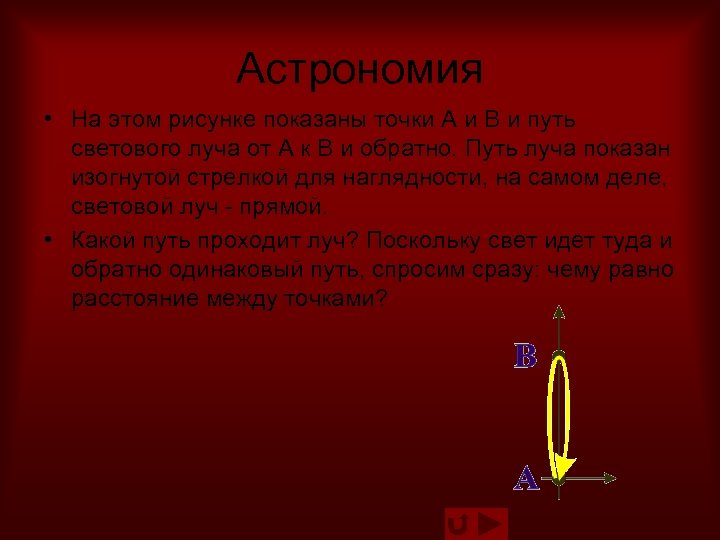 Астрономия

• На этом рисунке показаны точки А и В и путь светового луча от А к В и обратно. Путь луча показан изогнутой стрелкой для наглядности, на самом деле, световой луч - прямой.

• Какой путь проходит луч? Поскольку свет идет туда и обратно одинаковый путь, спросим сразу: чему равно расстояние между точками?

B

A